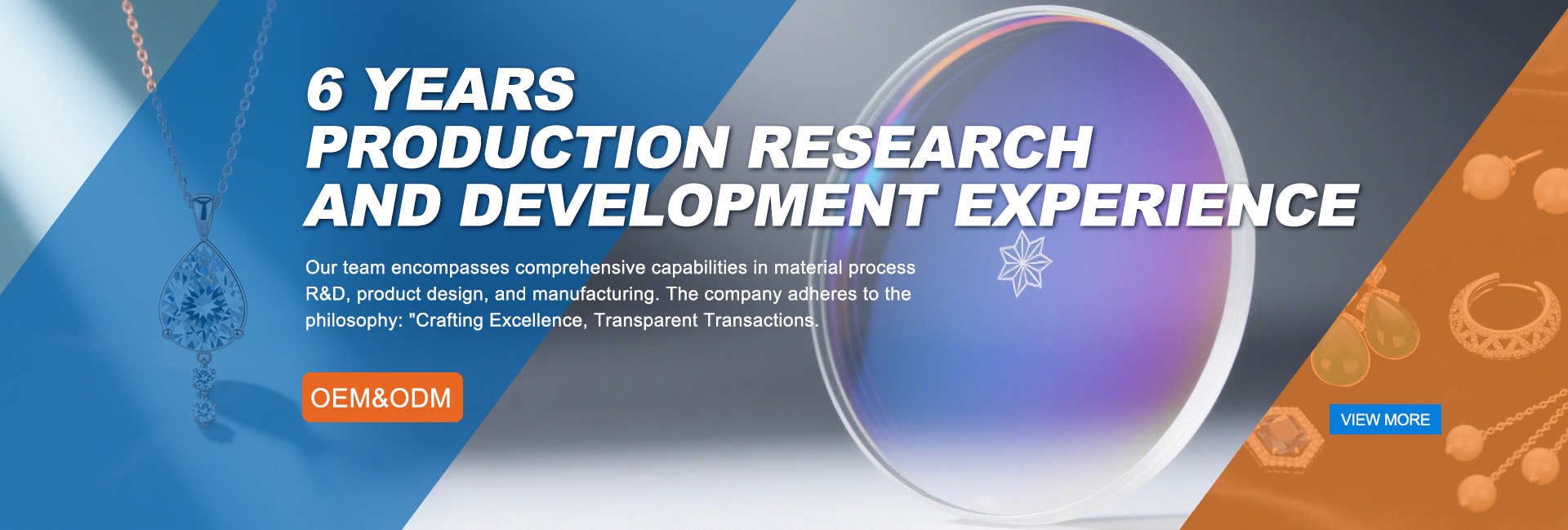 6 YEARS
PRODUCTION RESEARCH
AND DEVELOPMENT EXPERIENCE

Our team encompasses comprehensive capabilities in material process R&D, product design, and manufacturing. The company adheres to the philosophy: "Crafting Excellence, Transparent Transactions.

OEM&ODM

VIEW MORE